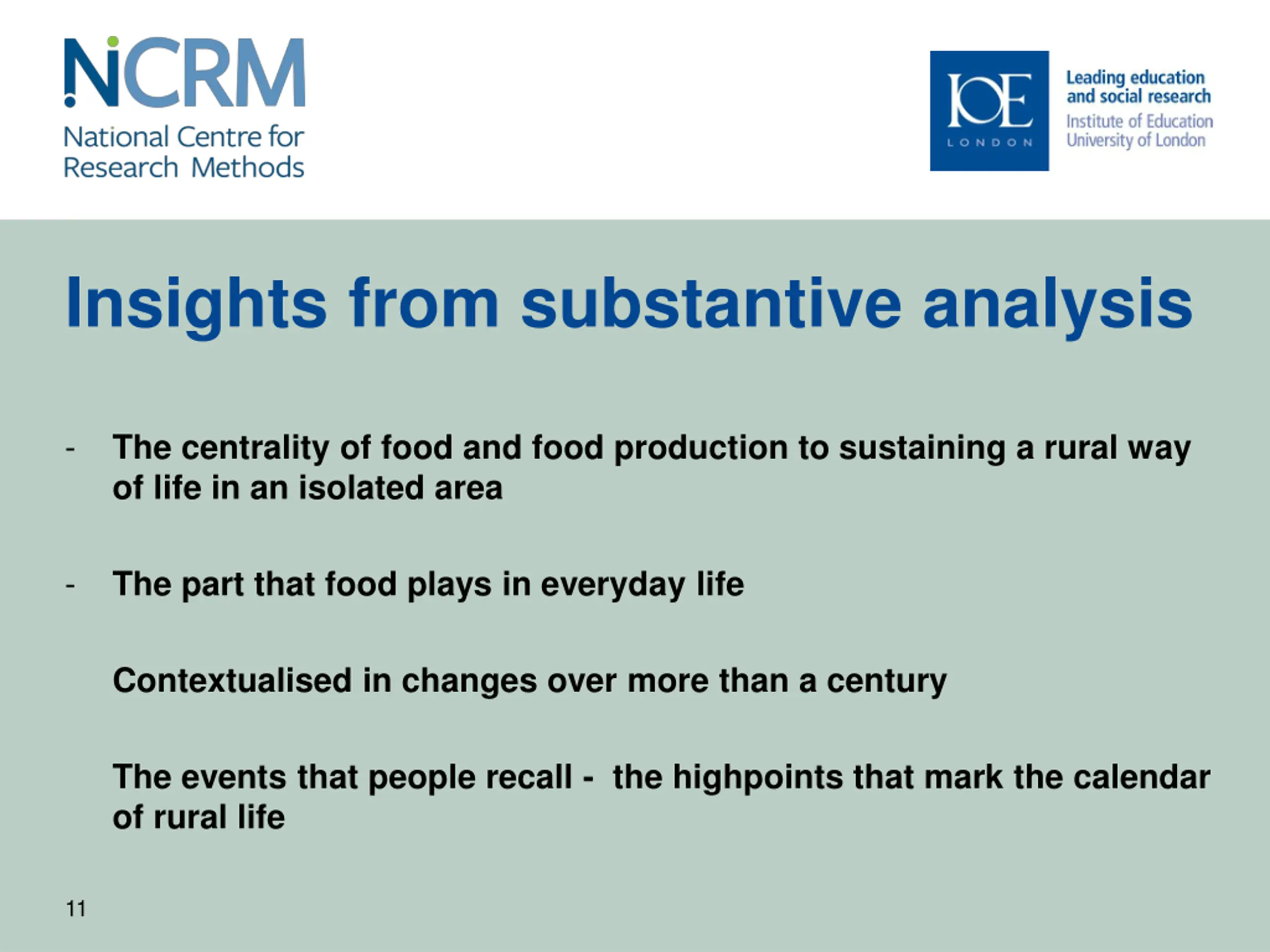 NCRM
National Centre for Research Methods

IOE
LONDON
Leading education and social research
Institute of Education University of London

Insights from substantive analysis

- The centrality of food and food production to sustaining a rural way of life in an isolated area

- The part that food plays in everyday life

Contextualised in changes over more than a century

The events that people recall - the highpoints that mark the calendar of rural life

11